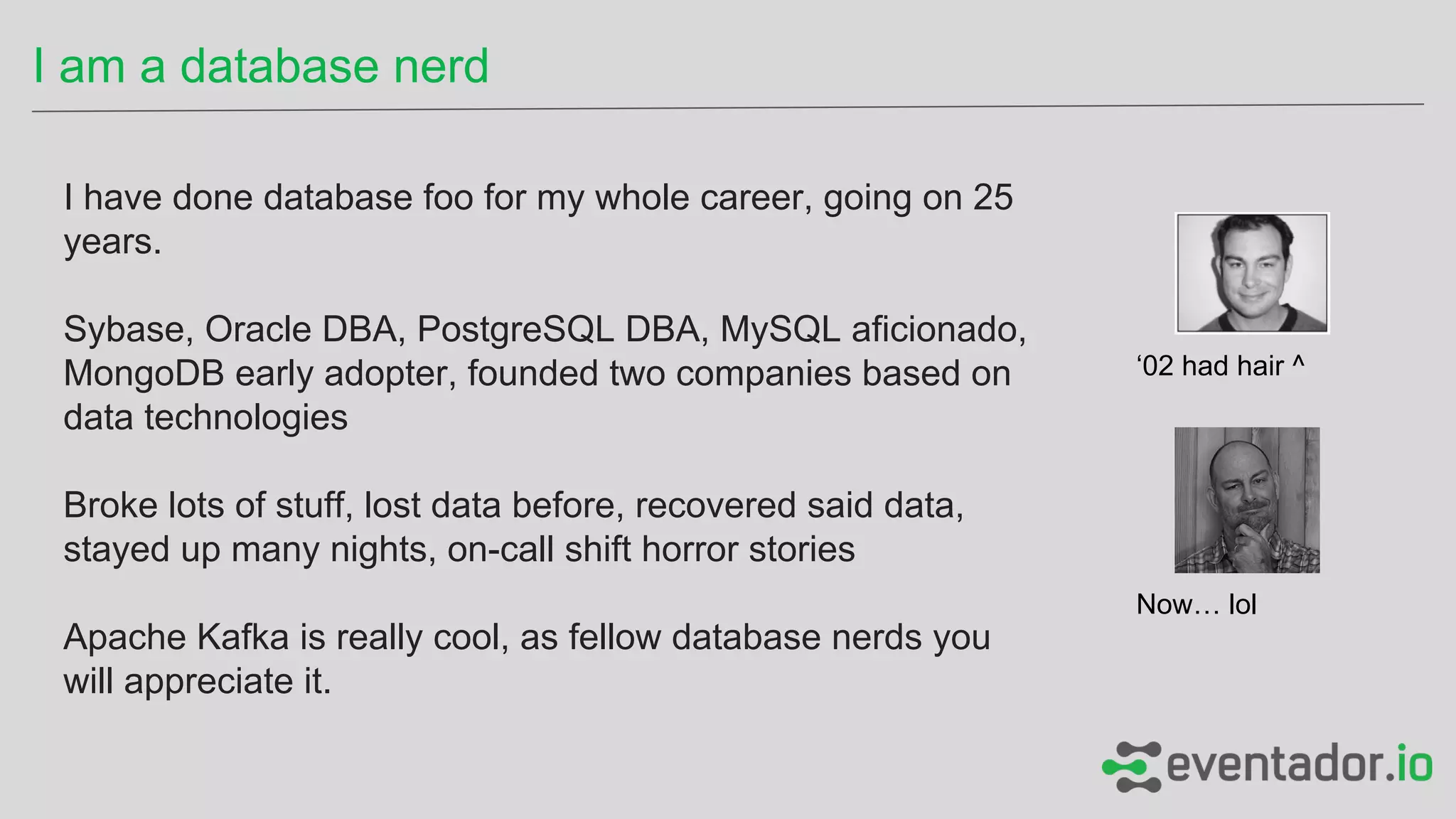 I am a database nerd

I have done database foo for my whole career, going on 25 years.

Sybase, Oracle DBA, PostgreSQL DBA, MySQL aficionado, MongoDB early adopter, founded two companies based on data technologies

Broke lots of stuff, lost data before, recovered said data, stayed up many nights, on-call shift horror stories

Apache Kafka is really cool, as fellow database nerds you will appreciate it.

‘02 had hair ^

Now… lol

eventador.io